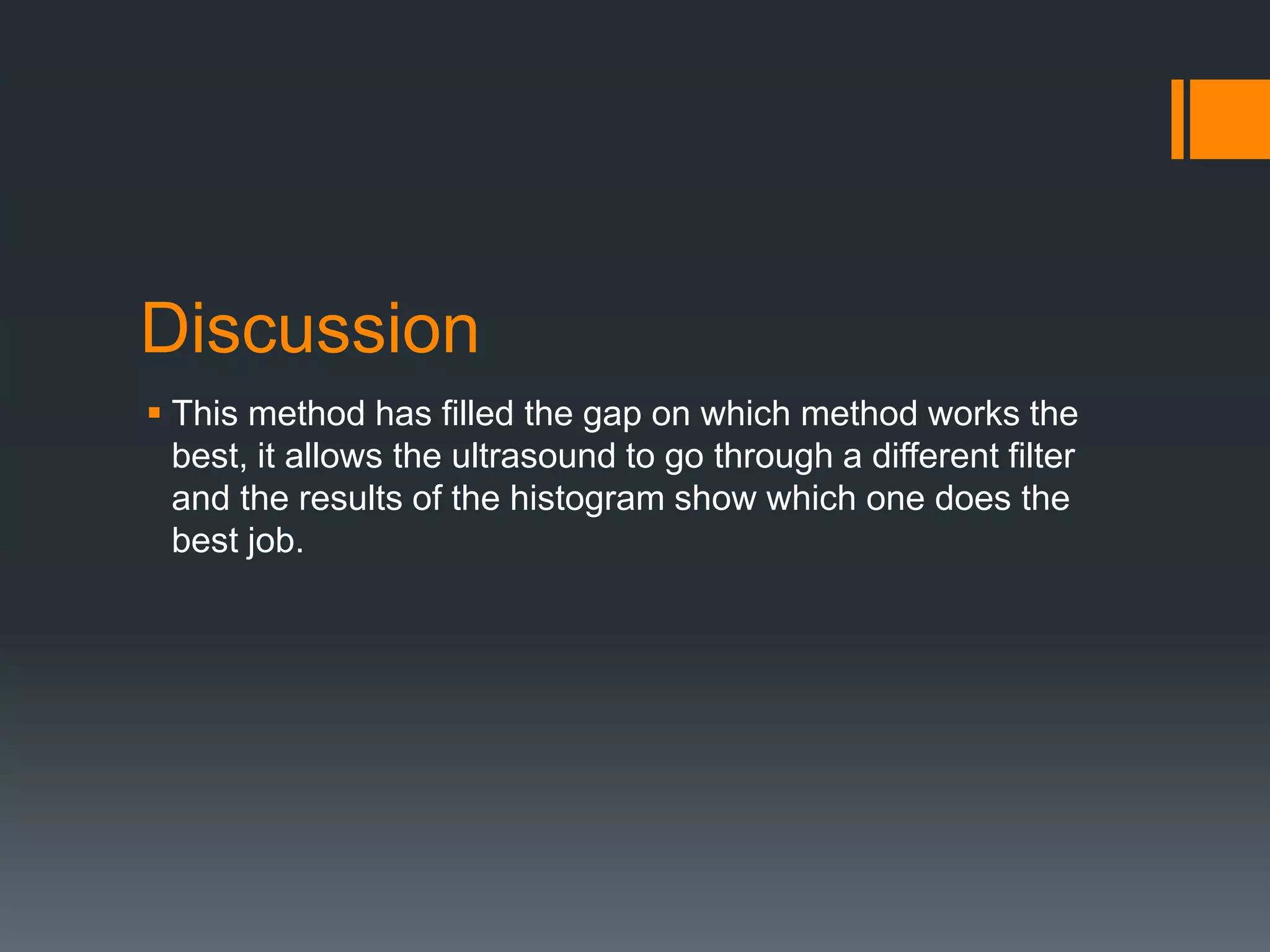 Discussion

▪ This method has filled the gap on which method works the best, it allows the ultrasound to go through a different filter and the results of the histogram show which one does the best job.